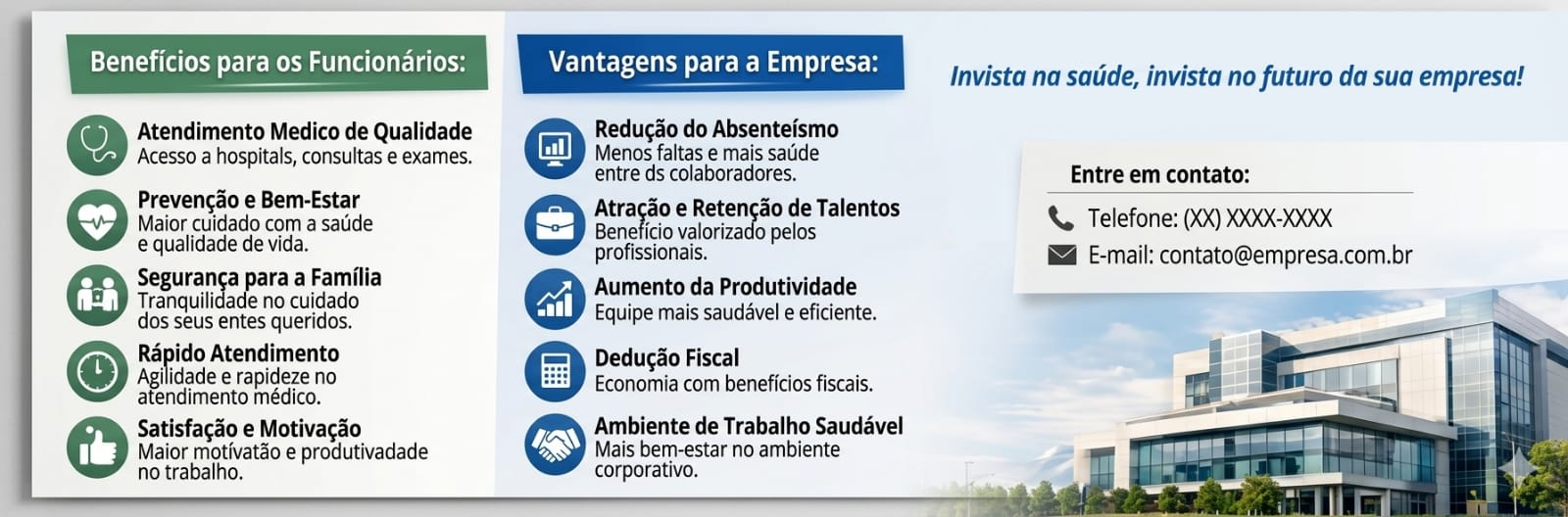 Benefícios para os Funcionários:

Atendimento Medico de Qualidade
Acesso a hospitals, consultas e exames.

Prevenção e Bem-Estar
Maior cuidado com a saúde e qualidade de vida.

Segurança para a Família
Tranquilidade no cuidado dos seus entes queridos.

Rápido Atendimento
Agilidade e rapideze no atendimento médico.

Satisfação e Motivação
Maior motivatão e produtivadade no trabalho.

Vantagens para a Empresa:

Redução do Absenteísmo
Menos faltas e mais saúde entre ds colaboradores.

Atração e Retenção de Talentos
Benefício valorizado pelos profissionais.

Aumento da Produtividade
Equipe mais saudável e eficiente.

Dedução Fiscal
Economia com benefícios fiscais.

Ambiente de Trabalho Saudável
Mais bem-estar no ambiente corporativo.

Invista na saúde, invista no futuro da sua empresa!

Entre em contato:
Telefone: (XX) XXXX-XXXX
E-mail: contato@empresa.com.br